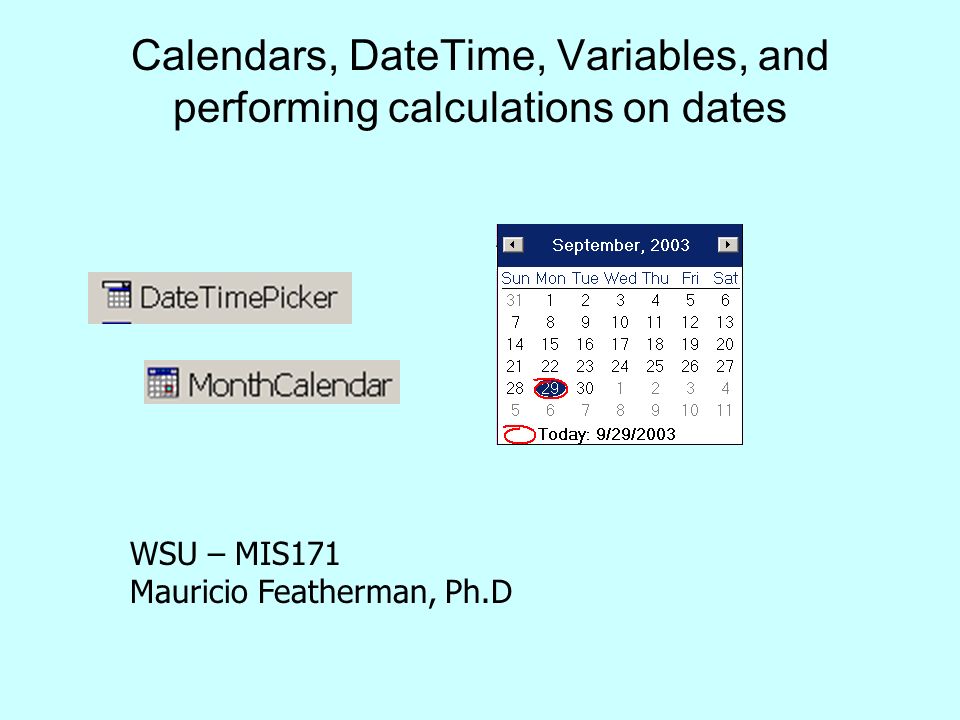 Calendars, DateTime, Variables, and performing calculations on dates

DateTimePicker

MonthCalendar

September, 2003

| Sun | Mon | Tue | Wed | Thu | Fri | Sat |
|---|---|---|---|---|---|---|
| 31 | 1 | 2 | 3 | 4 | 5 | 6 |
| 7 | 8 | 9 | 10 | 11 | 12 | 13 |
| 14 | 15 | 16 | 17 | 18 | 19 | 20 |
| 21 | 22 | 23 | 24 | 25 | 26 | 27 |
| 28 | 29 | 30 | 1 | 2 | 3 | 4 |
| 5 | 6 | 7 | 8 | 9 | 10 | 11 |

Today: 9/29/2003

WSU – MIS171
Mauricio Featherman, Ph.D